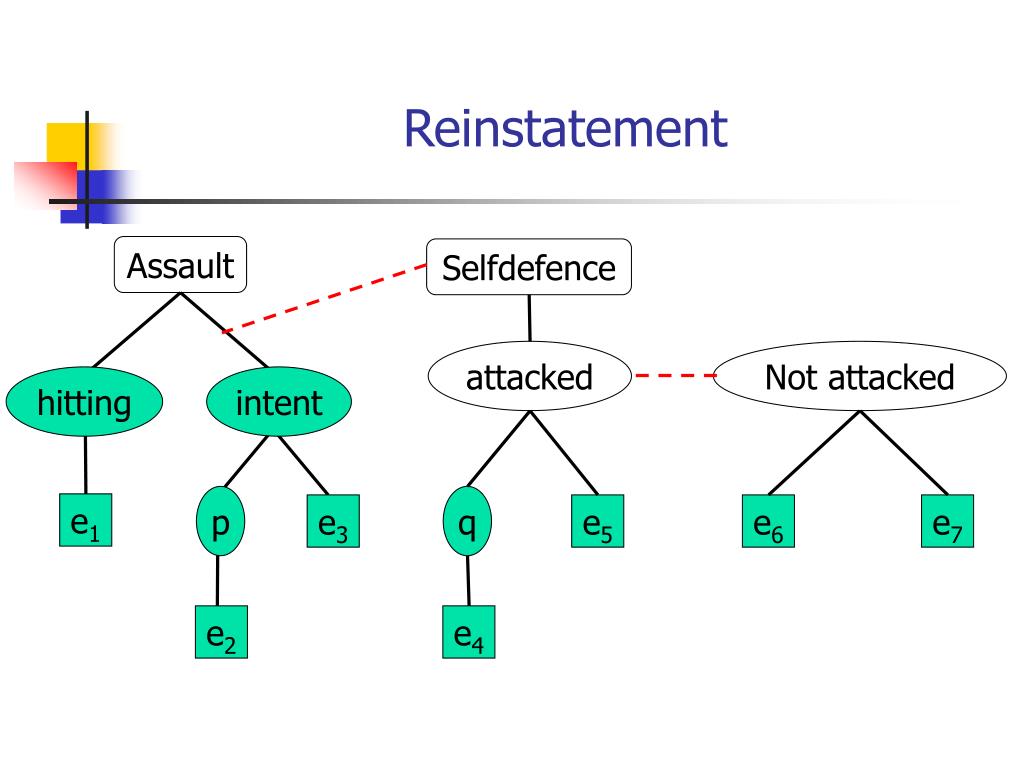 Reinstatement

Assault

Selfdefence

hitting

intent

attacked

Not attacked

$e_1$

p

$e_3$

q

$e_5$

$e_6$

$e_7$

$e_2$

$e_4$